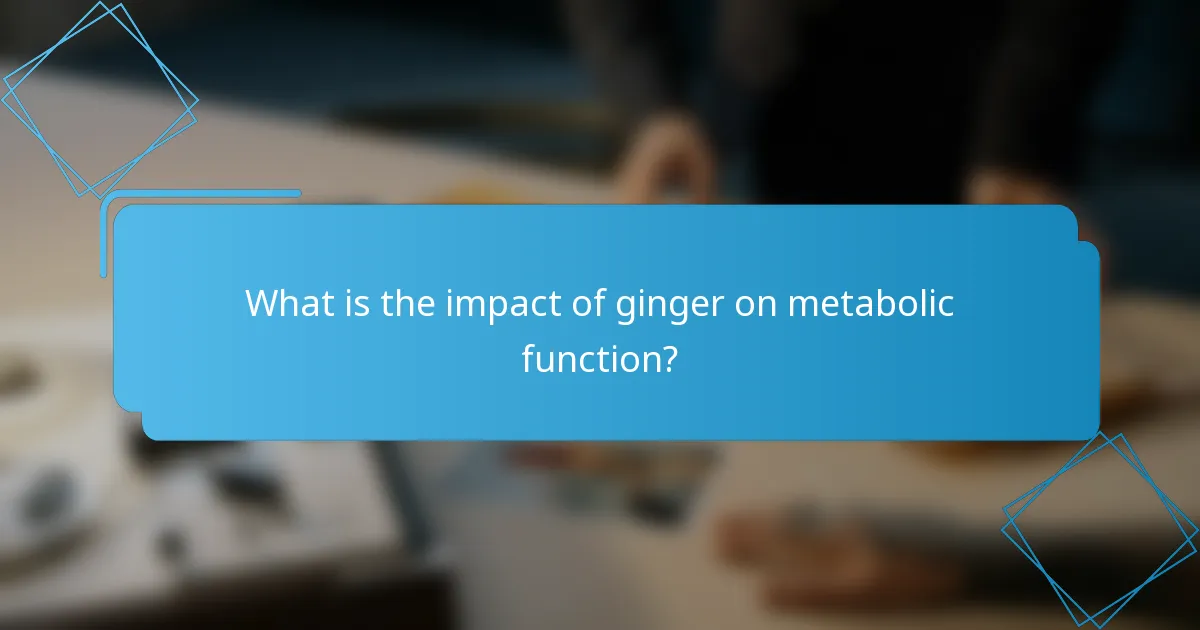 What is the impact of ginger on metabolic function?